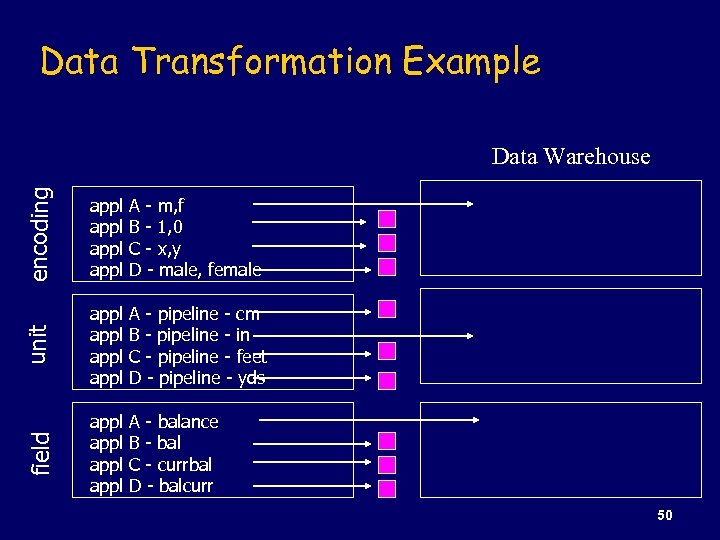 Data Transformation Example

Data Warehouse

encoding

appl A - m,f
appl B - 1,0
appl C - x,y
appl D - male, female

unit

appl A - pipeline - cm
appl B - pipeline - in
appl C - pipeline - feet
appl D - pipeline - yds

field

appl A - balance
appl B - bal
appl C - currbal
appl D - balcurr

50